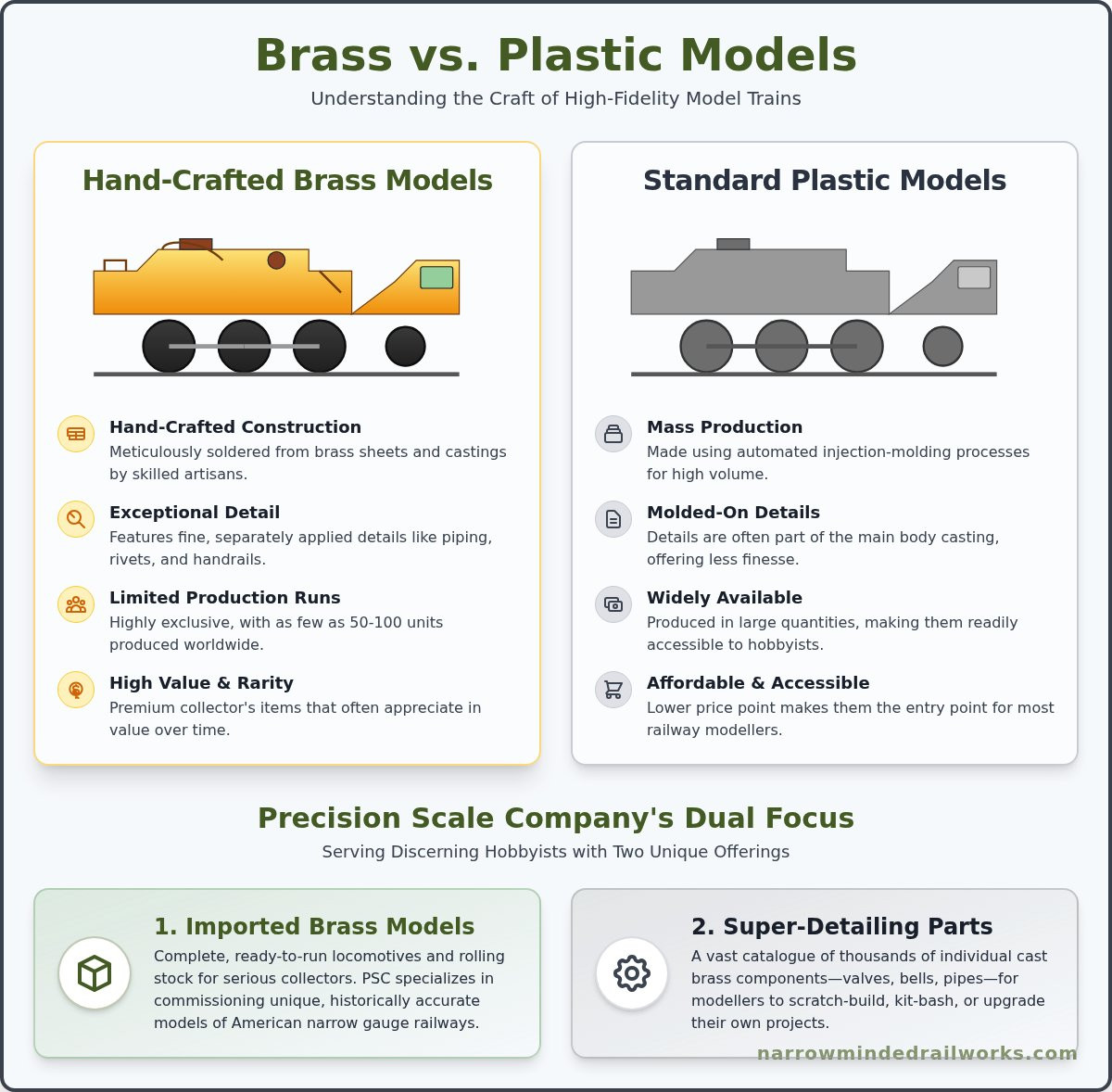 Brass vs. Plastic Models

Understanding the Craft of High-Fidelity Model Trains

Hand-Crafted Brass Models

Hand-Crafted Construction
Meticulously soldered from brass sheets and castings by skilled artisans.

Exceptional Detail
Features fine, separately applied details like piping, rivets, and handrails.

Limited Production Runs
Highly exclusive, with as few as 50-100 units produced worldwide.

High Value & Rarity
Premium collector's items that often appreciate in value over time.

Standard Plastic Models

Mass Production
Made using automated injection-molding processes for high volume.

Molded-On Details
Details are often part of the main body casting, offering less finesse.

Widely Available
Produced in large quantities, making them readily accessible to hobbyists.

Affordable & Accessible
Lower price point makes them the entry point for most railway modellers.

Precision Scale Company's Dual Focus

Serving Discerning Hobbyists with Two Unique Offerings

1. Imported Brass Models
Complete, ready-to-run locomotives and rolling stock for serious collectors. PSC specializes in commissioning unique, historically accurate models of American narrow gauge railways.

2. Super-Detailing Parts
A vast catalogue of thousands of individual cast brass components—valves, bells, pipes—for modellers to scratch-build, kit-bash, or upgrade their own projects.

narrowmindedrailworks.com